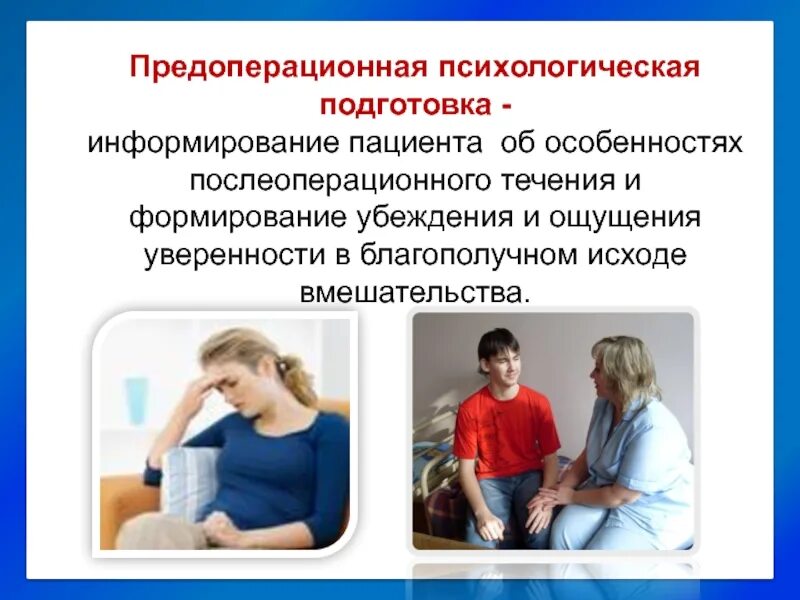 Предоперационная психологическая подготовка - информирование пациента об особенностях послеоперационного течения и формирование убеждения и ощущения уверенности в благополучном исходе вмешательства.